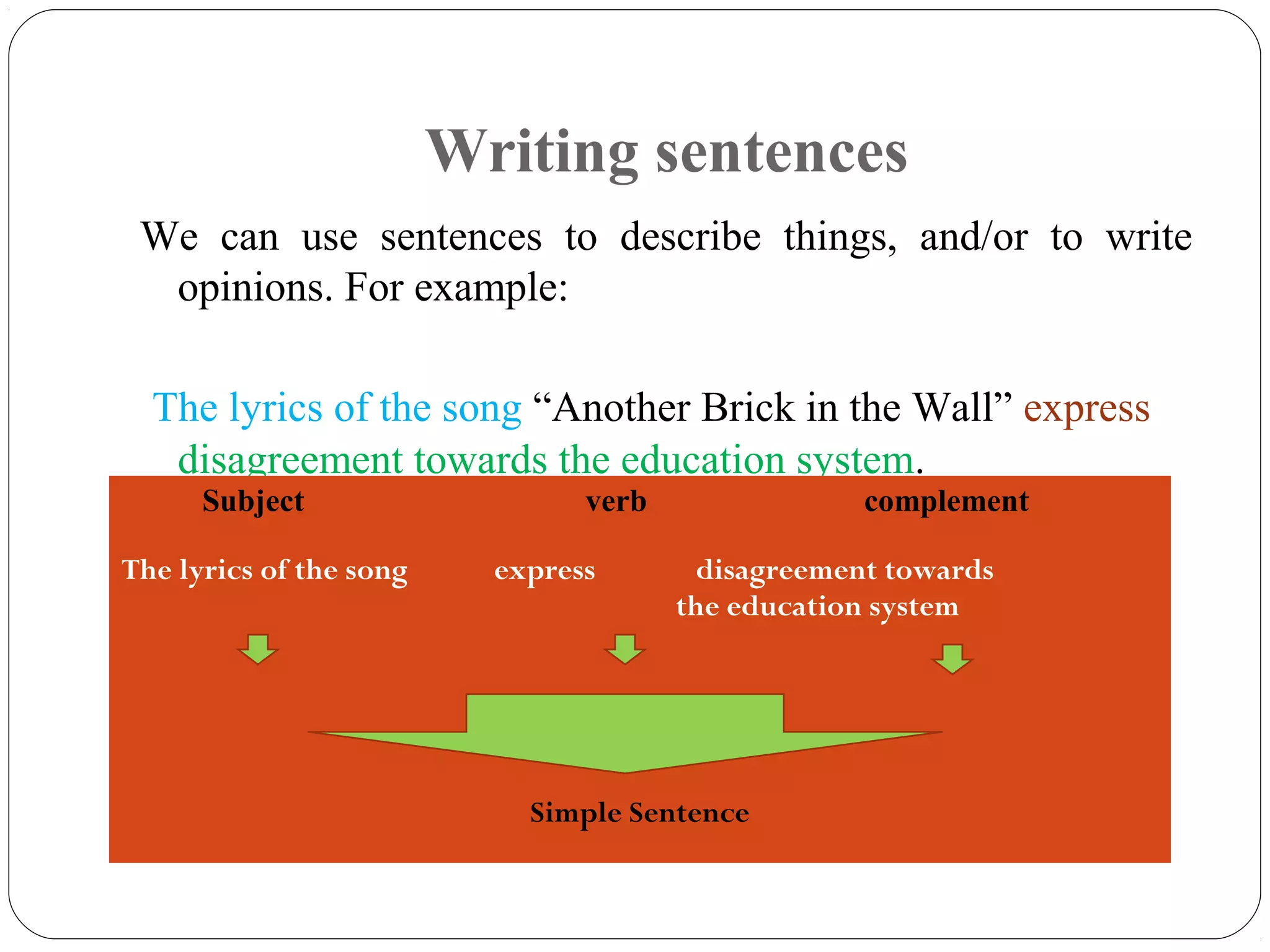 Writing sentences

We can use sentences to describe things, and/or to write opinions. For example:

The lyrics of the song “Another Brick in the Wall” express disagreement towards the education system.

Subject

verb

complement

The lyrics of the song

express

disagreement towards the education system

Simple Sentence